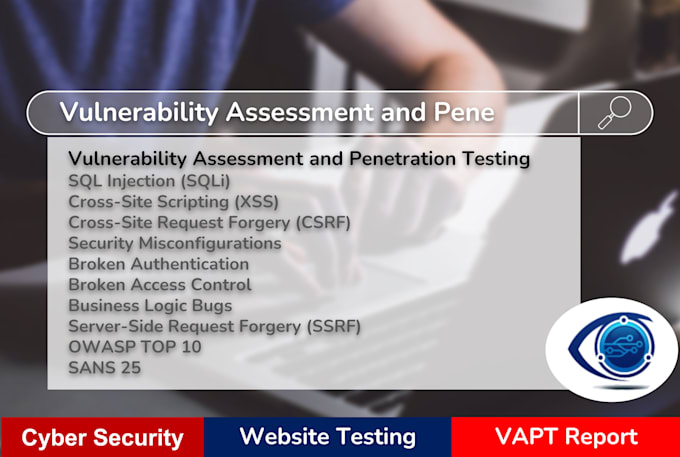 Vulnerability Assessment and Pene

Vulnerability Assessment and Penetration Testing
SQL Injection (SQLi)
Cross-Site Scripting (XSS)
Cross-Site Request Forgery (CSRF)
Security Misconfigurations
Broken Authentication
Broken Access Control
Business Logic Bugs
Server-Side Request Forgery (SSRF)
OWASP TOP 10
SANS 25

Cyber Security
Website Testing
VAPT Report